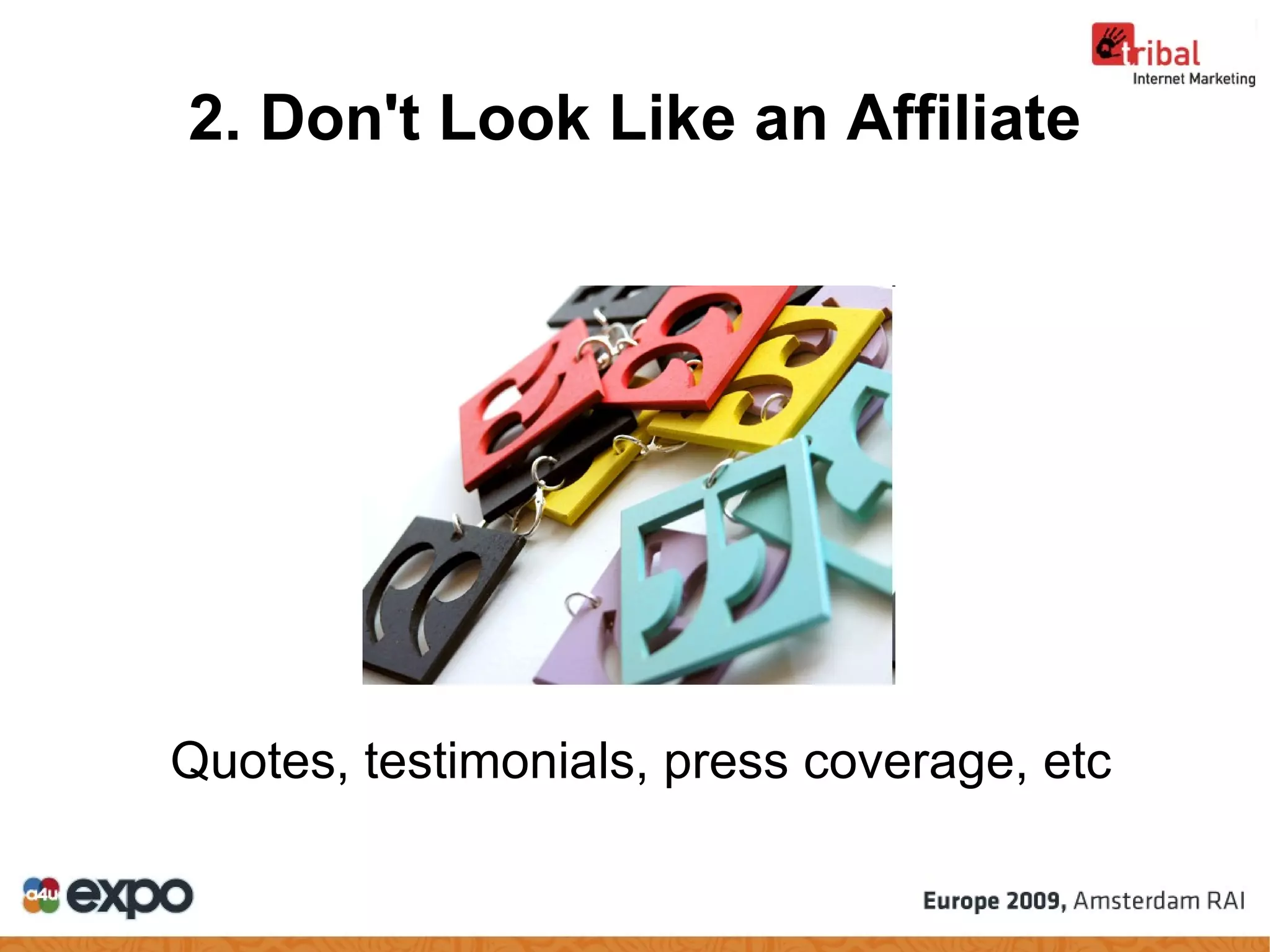 tribal
Internet Marketing

2. Don't Look Like an Affiliate

Quotes, testimonials, press coverage, etc

a4u expo

Europe 2009, Amsterdam RAI